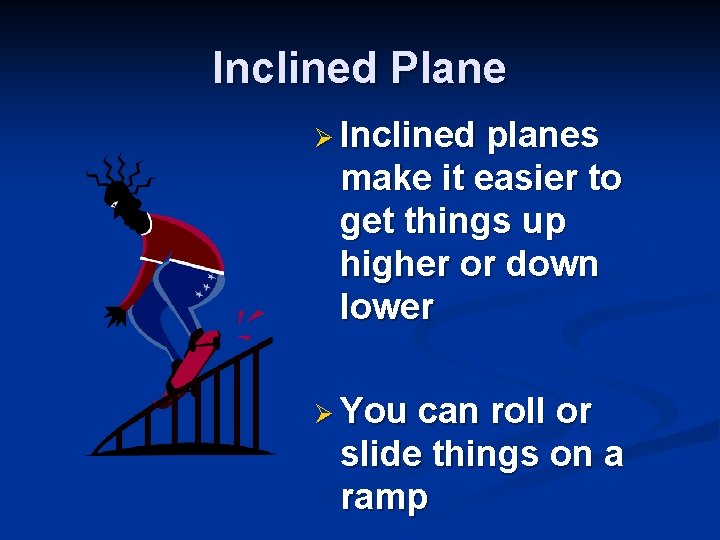 Inclined Plane

➢ Inclined planes make it easier to get things up higher or down lower

➢ You can roll or slide things on a ramp